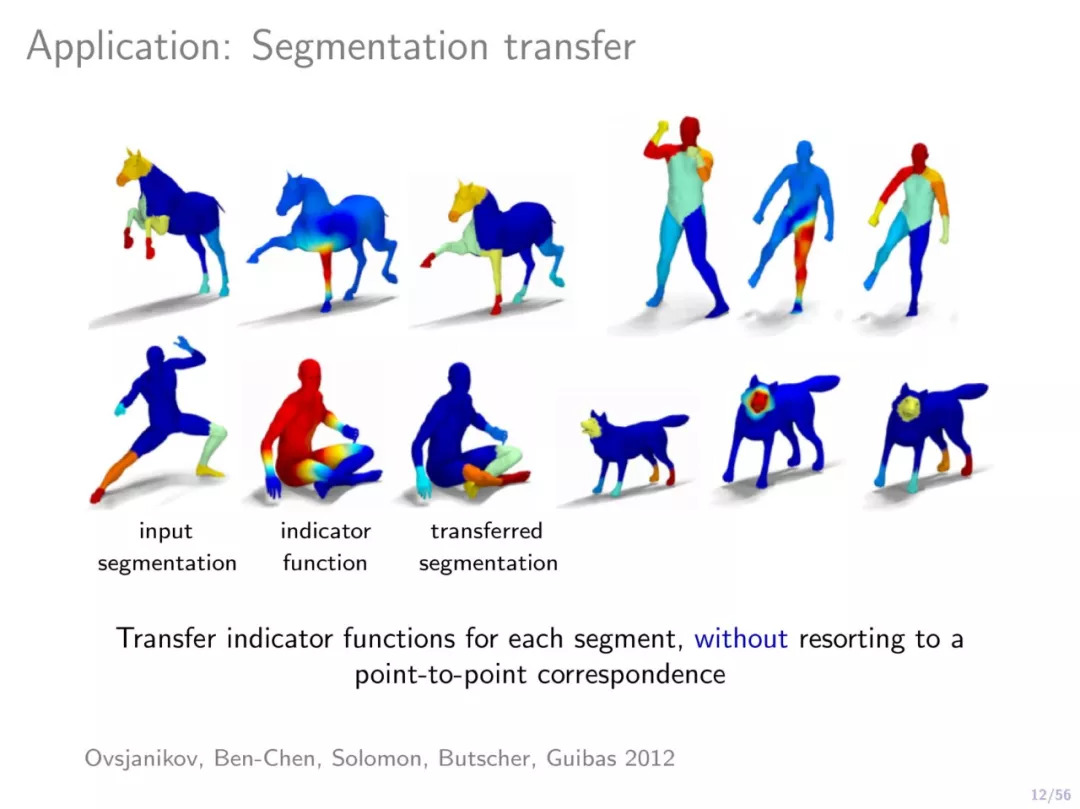 Application: Segmentation transfer

input segmentation

indicator function

transferred segmentation

Transfer indicator functions for each segment, without resorting to a point-to-point correspondence

Ovsjanikov, Ben-Chen, Solomon, Butscher, Guibas 2012

12/56